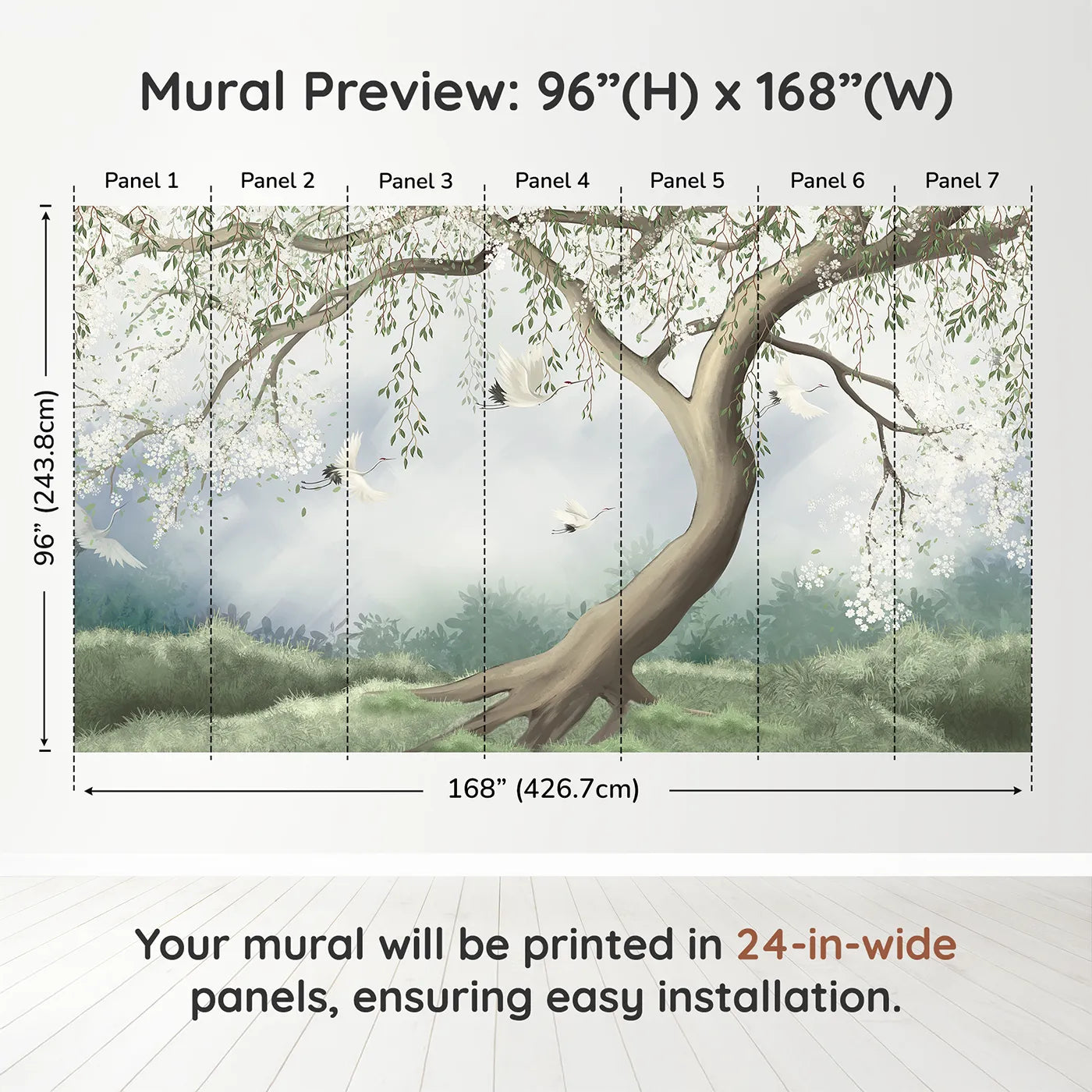 Mural Preview: 96”(H) x 168”(W)

Panel 1

Panel 2

Panel 3

Panel 4

Panel 5

Panel 6

Panel 7

96” (243.8cm)

168” (426.7cm)

Your mural will be printed in 24-in-wide panels, ensuring easy installation.